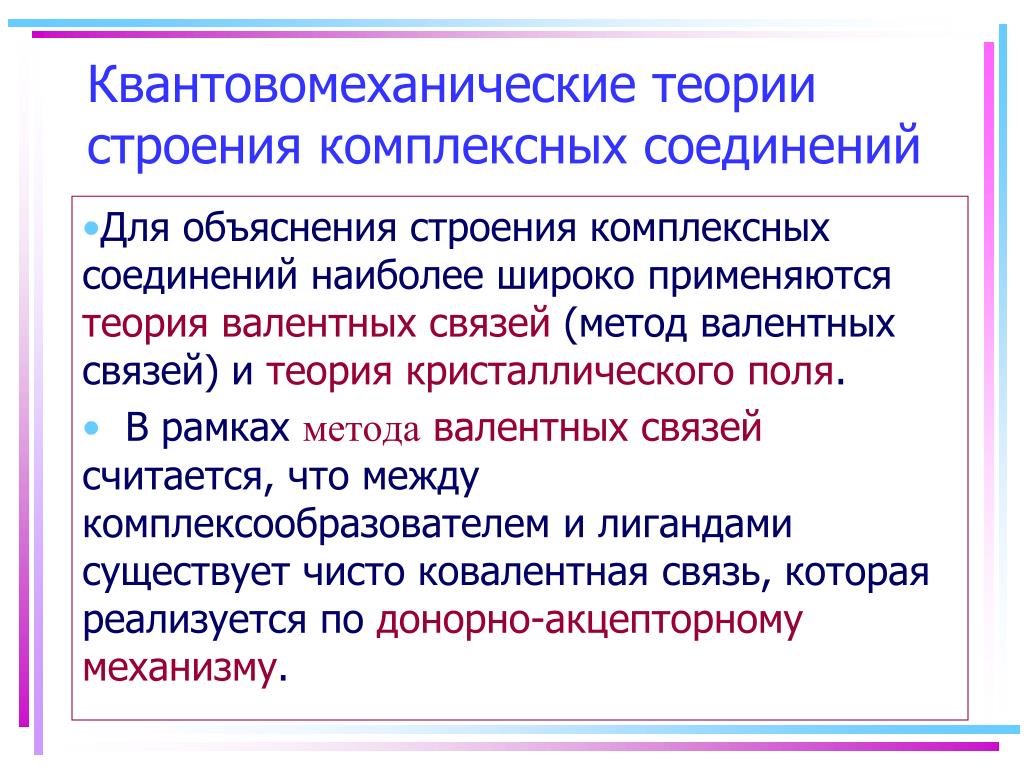 Квантовомеханические теории строения комплексных соединений

•Для объяснения строения комплексных соединений наиболее широко применяются теория валентных связей (метод валентных связей) и теория кристаллического поля.

• В рамках метода валентных связей считается, что между комплексообразователем и лигандами существует чисто ковалентная связь, которая реализуется по донорно-акцепторному механизму.